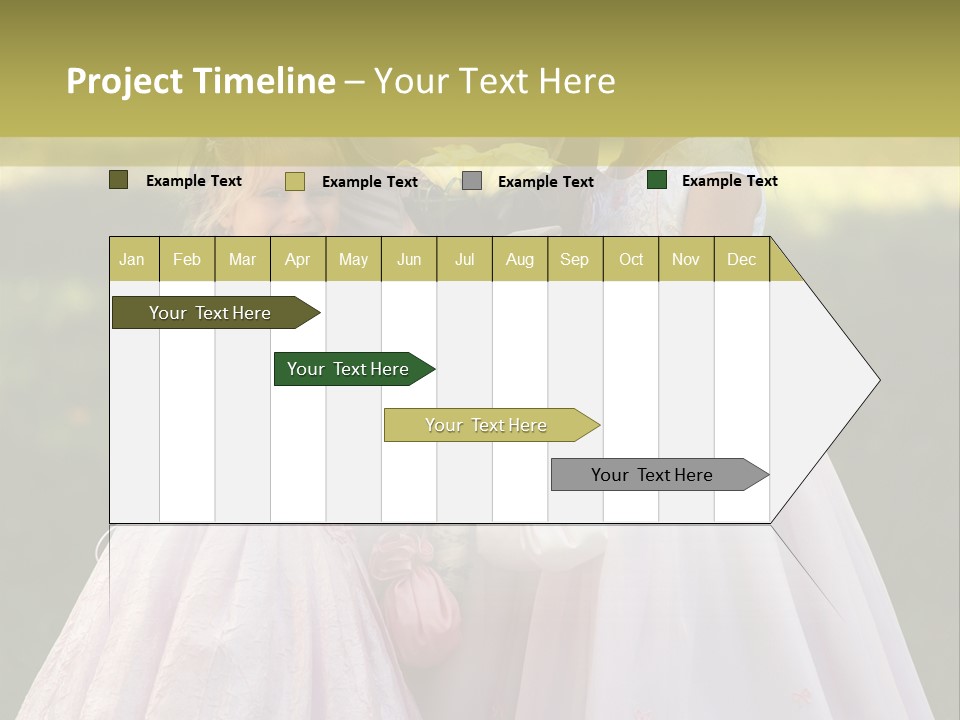 Project Timeline – Your Text Here

Example Text
Example Text
Example Text
Example Text

| Jan | Feb | Mar | Apr | May | Jun | Jul | Aug | Sep | Oct | Nov | Dec |
|---|---|---|---|---|---|---|---|---|---|---|---|

Your Text Here

Your Text Here

Your Text Here

Your Text Here